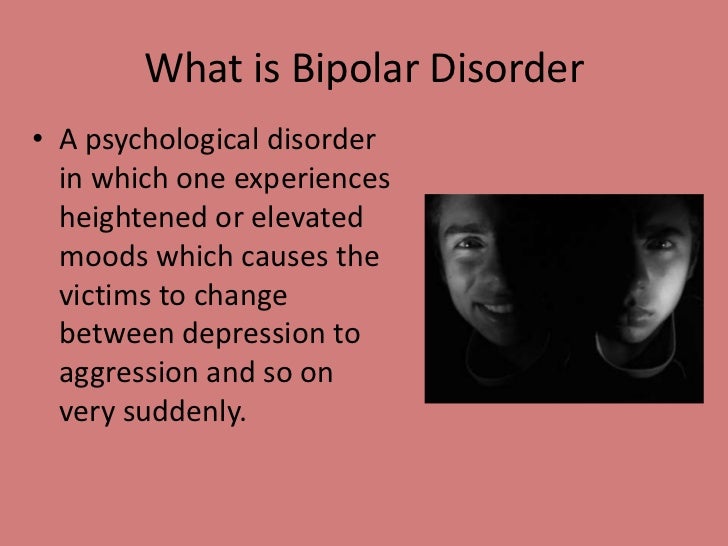 What is Bipolar Disorder

• A psychological disorder in which one experiences heightened or elevated moods which causes the victims to change between depression to aggression and so on very suddenly.